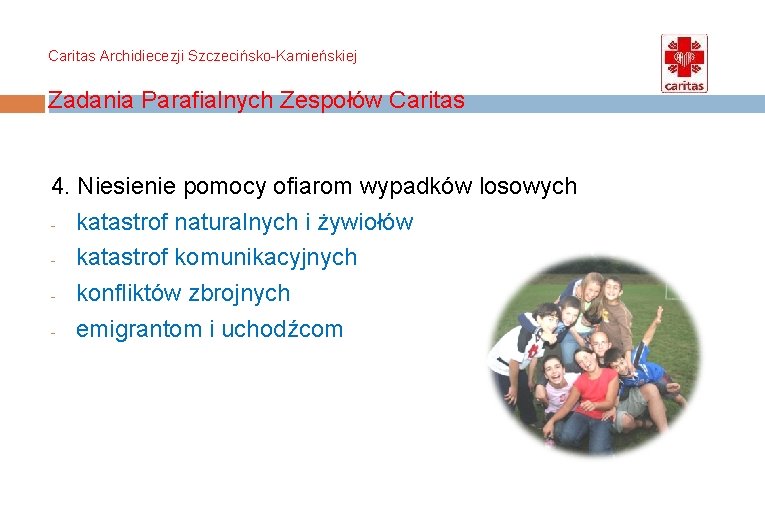 Caritas Archidiecezji Szczecińsko-Kamieńskiej

caritas

Zadania Parafialnych Zespołów Caritas

4. Niesienie pomocy ofiarom wypadków losowych
- katastrof naturalnych i żywiołów
- katastrof komunikacyjnych
- konfliktów zbrojnych
- emigrantom i uchodźcom